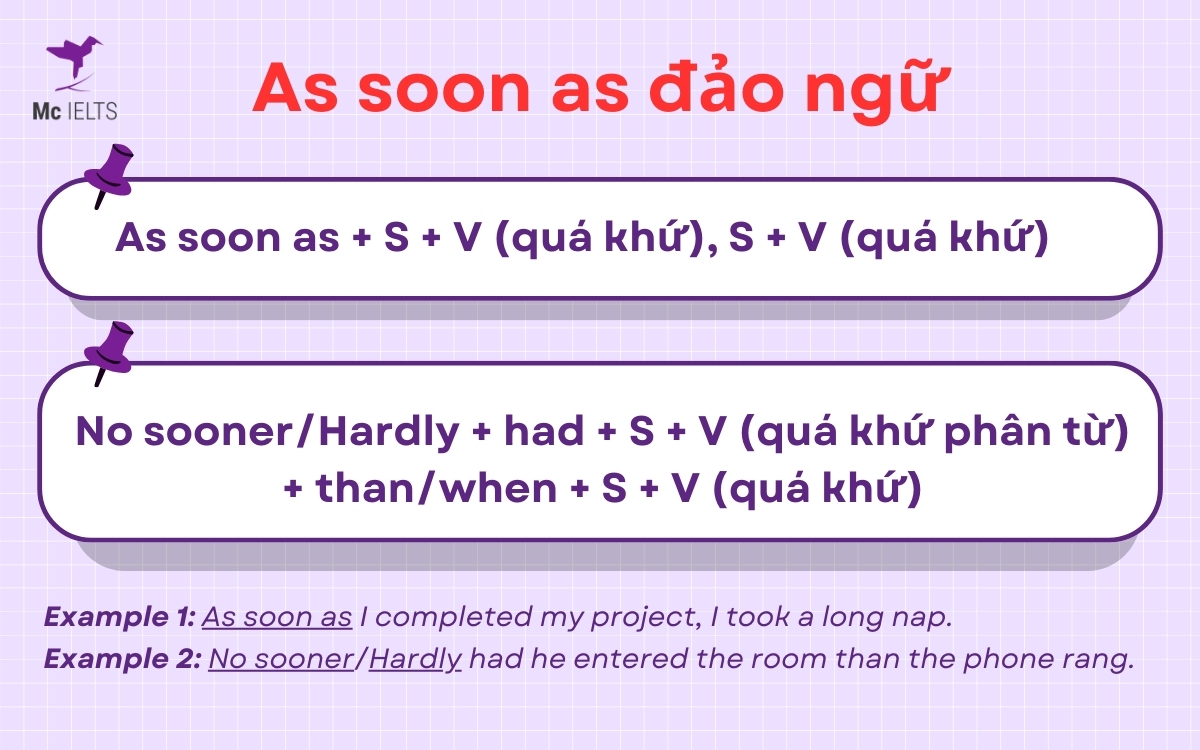 Mc IELTS

As soon as đảo ngữ

As soon as + S + V (quá khứ), S + V (quá khứ)

No sooner/Hardly + had + S + V (quá khứ phân từ) + than/when + S + V (quá khứ)

Example 1: As soon as I completed my project, I took a long nap.
Example 2: No sooner/Hardly had he entered the room than the phone rang.